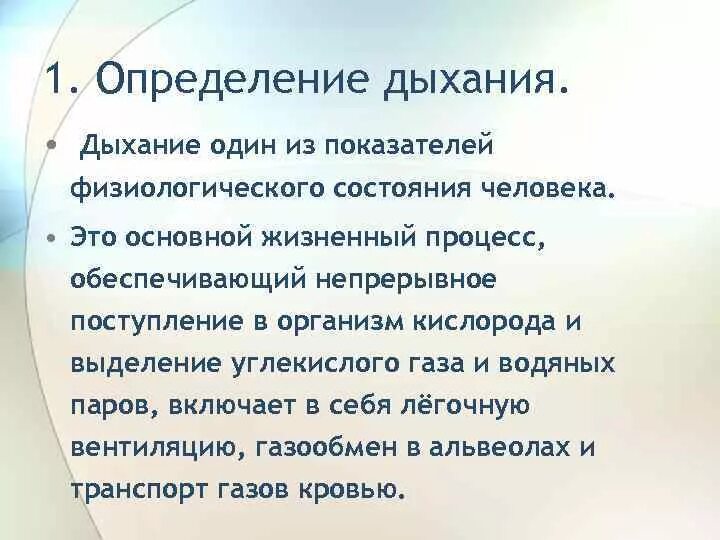 1. Определение дыхания.

• Дыхание один из показателей физиологического состояния человека.

• Это основной жизненный процесс, обеспечивающий непрерывное поступление в организм кислорода и выделение углекислого газа и водяных паров, включает в себя лёгочную вентиляцию, газообмен в альвеолах и транспорт газов кровью.